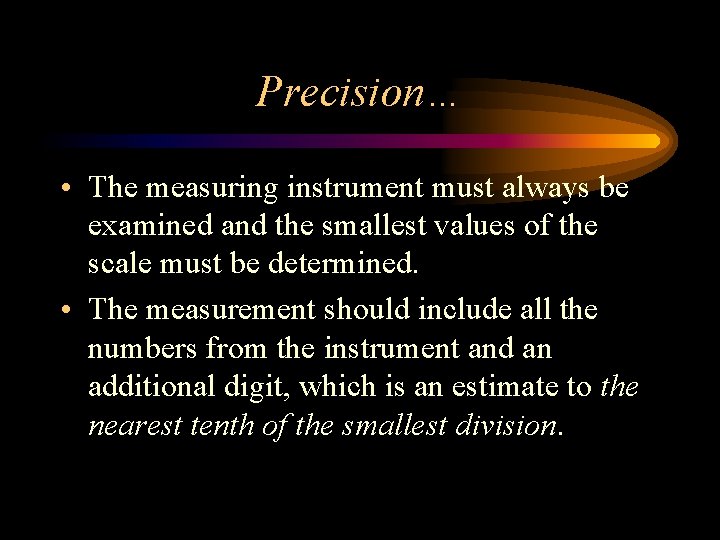 Precision…

• The measuring instrument must always be examined and the smallest values of the scale must be determined.

• The measurement should include all the numbers from the instrument and an additional digit, which is an estimate to the nearest tenth of the smallest division.